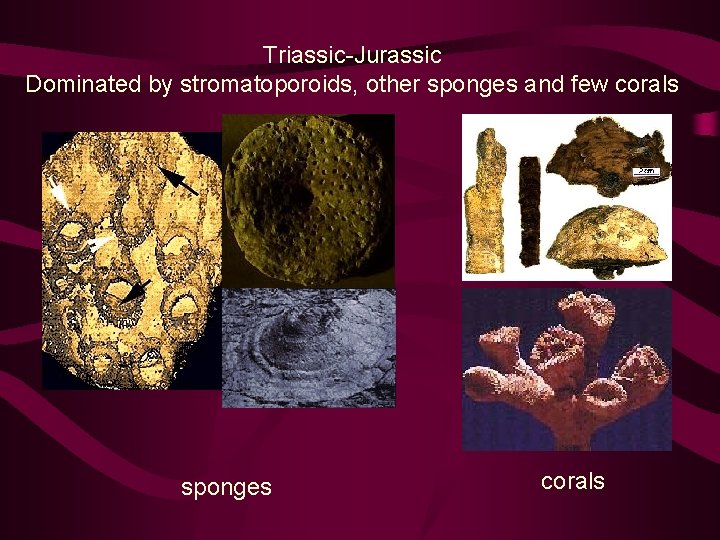 Triassic-Jurassic
Dominated by stromatoporoids, other sponges and few corals

2cm

sponges

corals